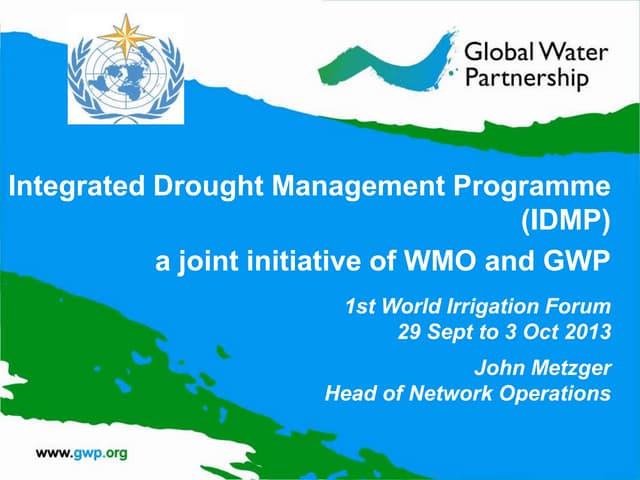 Global Water Partnership

Integrated Drought Management Programme (IDMP)

a joint initiative of WMO and GWP

1st World Irrigation Forum
29 Sept to 3 Oct 2013

John Metzger
Head of Network Operations

www.gwp.org